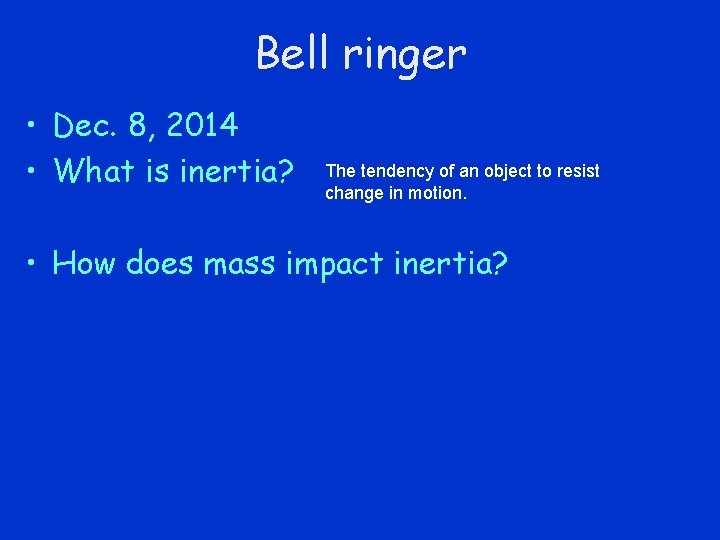 Bell ringer

• Dec. 8, 2014
• What is inertia?

The tendency of an object to resist change in motion.

• How does mass impact inertia?